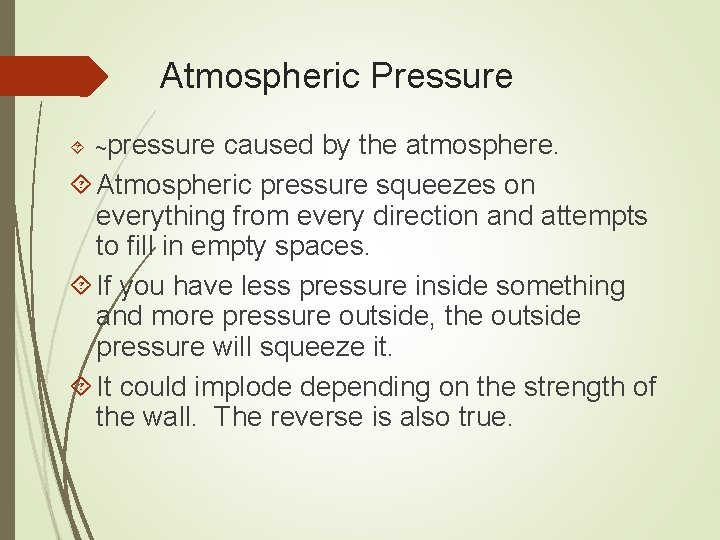 Atmospheric Pressure

~pressure caused by the atmosphere.

Atmospheric pressure squeezes on everything from every direction and attempts to fill in empty spaces.

If you have less pressure inside something and more pressure outside, the outside pressure will squeeze it.

It could implode depending on the strength of the wall. The reverse is also true.